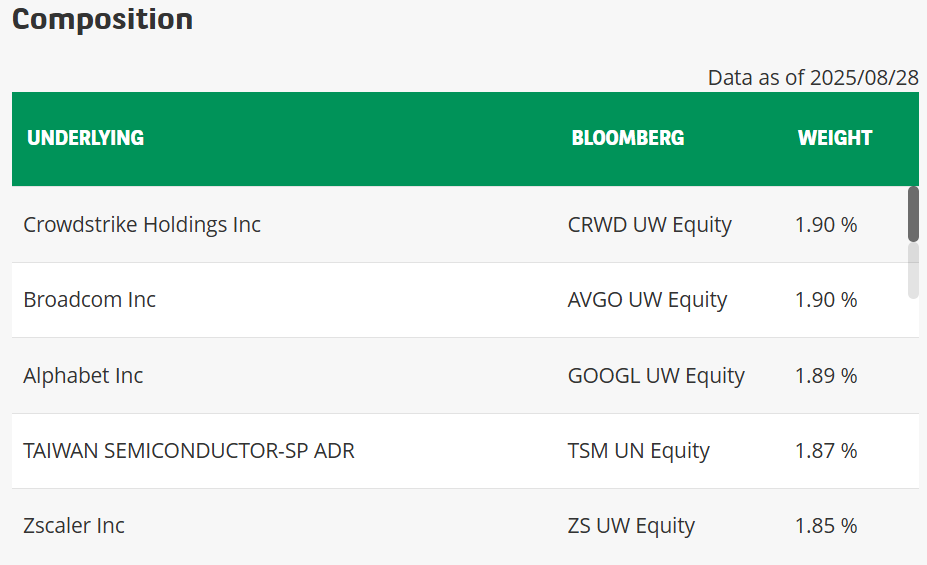 Composition

Data as of 2025/08/28

| UNDERLYING | BLOOMBERG | WEIGHT |
|---|---|---|
| Crowdstrike Holdings Inc | CRWD UW Equity | 1.90 % |
| Broadcom Inc | AVGO UW Equity | 1.90 % |
| Alphabet Inc | GOOGL UW Equity | 1.89 % |
| TAIWAN SEMICONDUCTOR-SP ADR | TSM UN Equity | 1.87 % |
| Zscaler Inc | ZS UW Equity | 1.85 % |